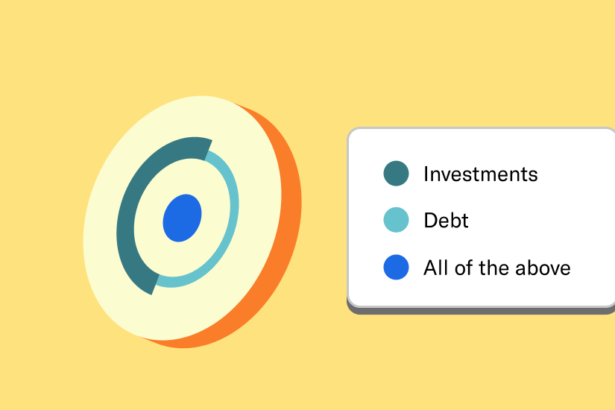 Investments
Debt
All of the above